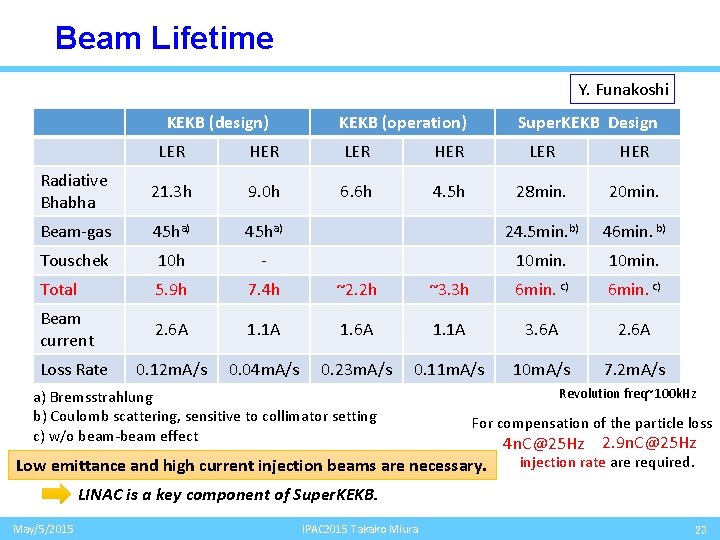 Beam Lifetime

Y. Funakoshi

| | KEKB (design) | | KEKB (operation) | | SuperKEKB Design | |
|---|---|---|---|---|---|---|
| | LER | HER | LER | HER | LER | HER |
| Radiative Bhabha | 21.3h | 9.0h | 6.6h | 4.5h | 28min. | 20min. |
| Beam-gas | 45h$^{a)}$ | 45h$^{a)}$ | | | 24.5min.$^{b)}$ | 46min.$^{b)}$ |
| Touschek | 10h | - | | | 10min. | 10min. |
| Total | 5.9h | 7.4h | ~2.2h | ~3.3h | 6min.$^{c)}$ | 6min.$^{c)}$ |
| Beam current | 2.6A | 1.1A | 1.6A | 1.1A | 3.6A | 2.6A |
| Loss Rate | 0.12mA/s | 0.04mA/s | 0.23mA/s | 0.11mA/s | 10mA/s | 7.2mA/s |

a) Bremsstrahlung
b) Coulomb scattering, sensitive to collimator setting
c) w/o beam-beam effect

Revolution freq~100kHz

For compensation of the particle loss
4nC@25Hz 2.9nC@25Hz
injection rate are required.

Low emittance and high current injection beams are necessary.

LINAC is a key component of SuperKEKB.

May/5/2015 IPAC2015 Takako Miura 23